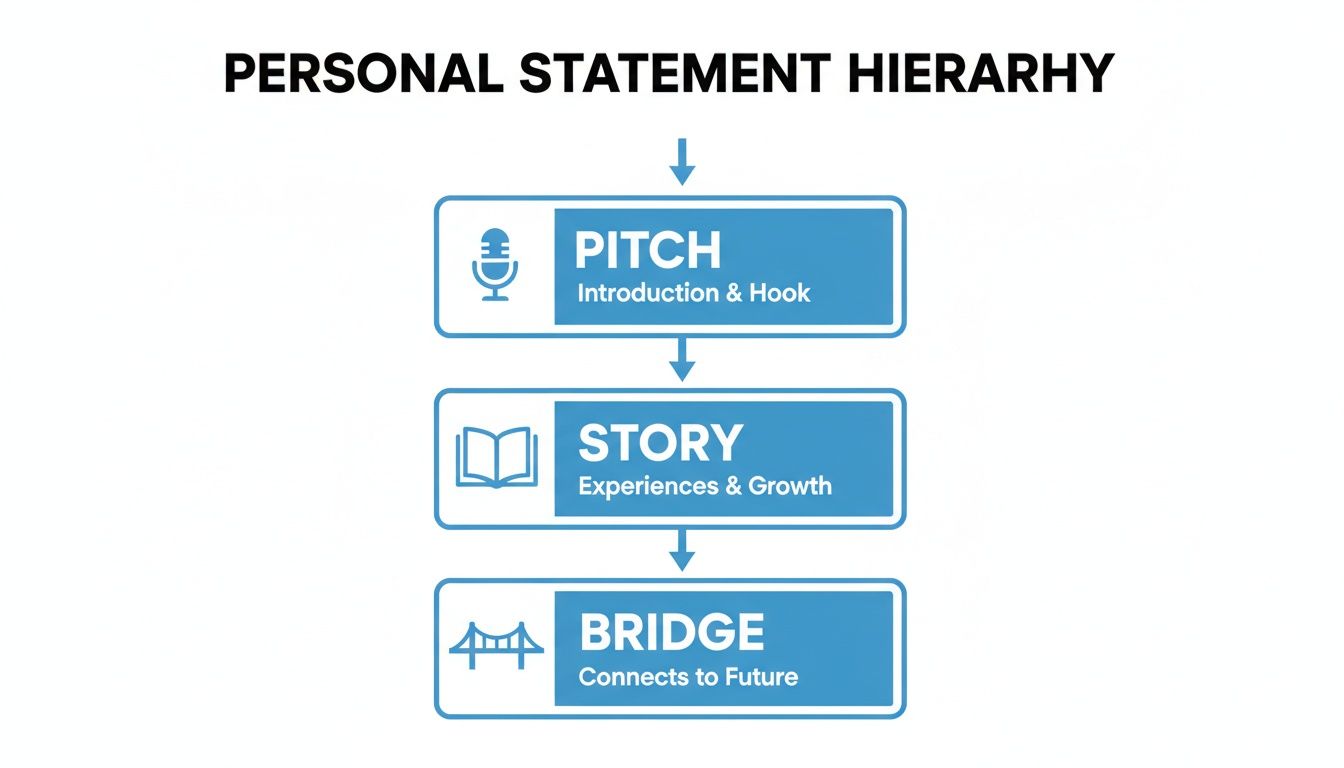 PERSONAL STATEMENT HIERARHY

PITCH
Introduction & Hook

STORY
Experiences & Growth

BRIDGE
Connects to Future